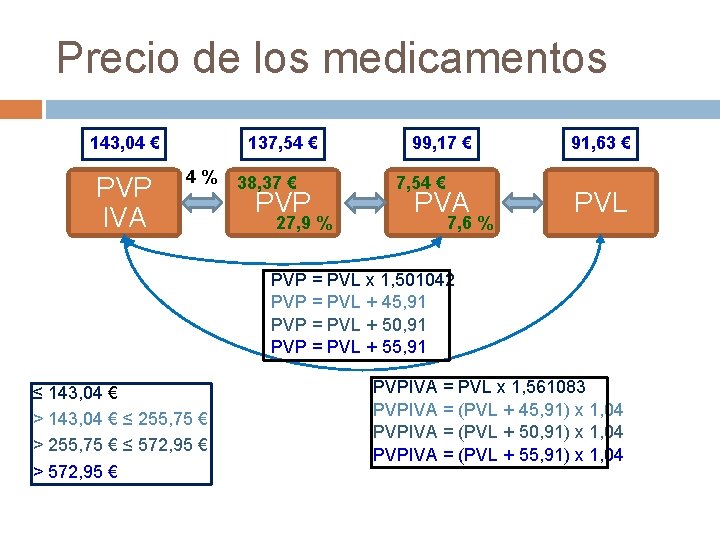 Precio de los medicamentos

143,04 €

137,54 €

99,17 €

91,63 €

PVP IVA

4 %

38,37 €

PVP

27,9 %

7,54 €

PVA

7,6 %

PVL

PVP = PVL x 1,501042
PVP = PVL + 45,91
PVP = PVL + 50,91
PVP = PVL + 55,91

≤ 143,04 €
> 143,04 € ≤ 255,75 €
> 255,75 € ≤ 572,95 €
> 572,95 €

PVPIVA = PVL x 1,561083
PVPIVA = (PVL + 45,91) x 1,04
PVPIVA = (PVL + 50,91) x 1,04
PVPIVA = (PVL + 55,91) x 1,04